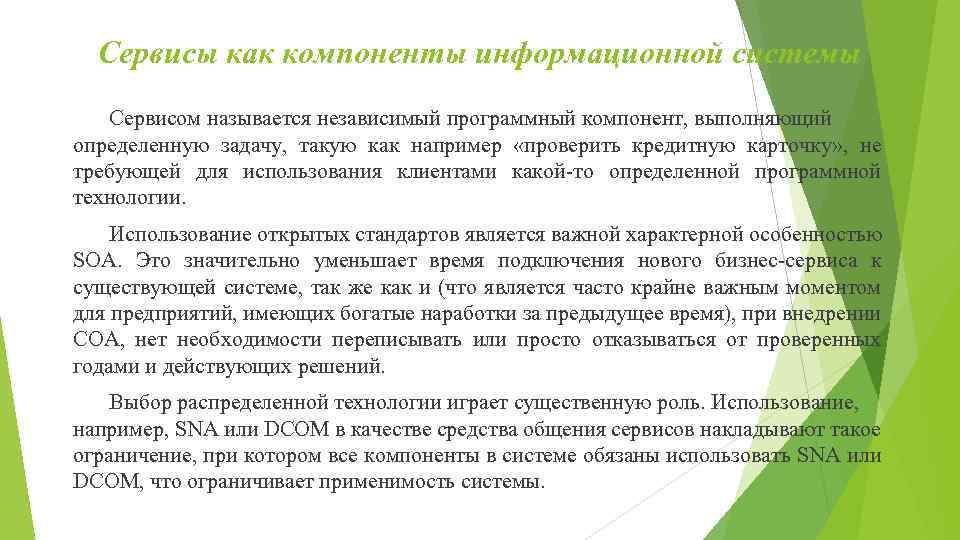 Сервисы как компоненты информационной системы

Сервисом называется независимый программный компонент, выполняющий определенную задачу, такую как например «проверить кредитную карточку», не требующей для использования клиентами какой-то определенной программной технологии.

Использование открытых стандартов является важной характерной особенностью SOA. Это значительно уменьшает время подключения нового бизнес-сервиса к существующей системе, так же как и (что является часто крайне важным моментом для предприятий, имеющих богатые наработки за предыдущее время), при внедрении СОА, нет необходимости переписывать или просто отказываться от проверенных годами и действующих решений.

Выбор распределенной технологии играет существенную роль. Использование, например, SNA или DCOM в качестве средства общения сервисов накладывают такое ограничение, при котором все компоненты в системе обязаны использовать SNA или DCOM, что ограничивает применимость системы.